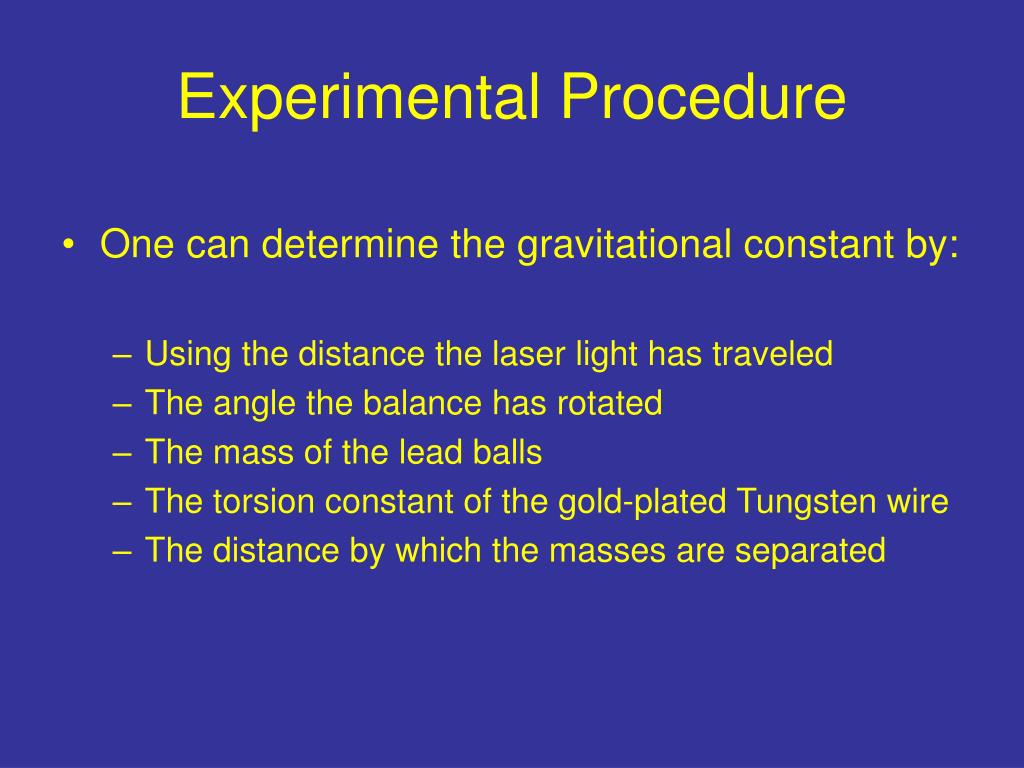 Experimental Procedure

• One can determine the gravitational constant by:

– Using the distance the laser light has traveled
– The angle the balance has rotated
– The mass of the lead balls
– The torsion constant of the gold-plated Tungsten wire
– The distance by which the masses are separated